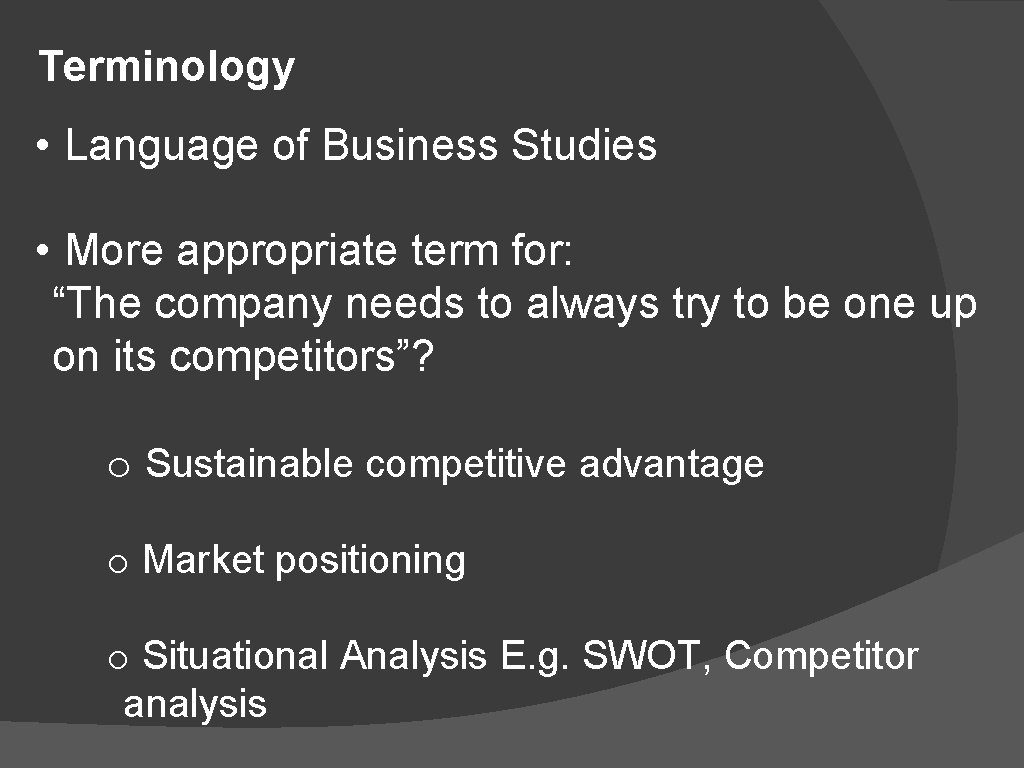 Terminology

• Language of Business Studies

• More appropriate term for: “The company needs to always try to be one up on its competitors”?

o Sustainable competitive advantage

o Market positioning

o Situational Analysis E.g. SWOT, Competitor analysis